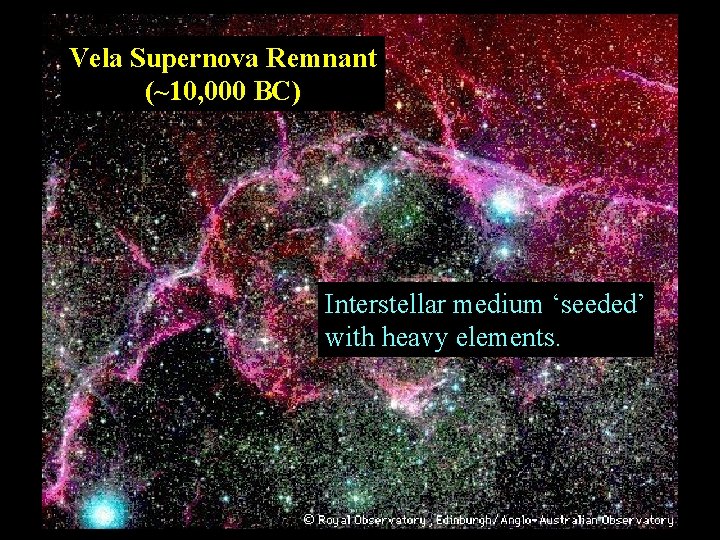 Vela Supernova Remnant
(~10,000 BC)

Interstellar medium ‘seeded’ with heavy elements.

© Royal Observatory, Edinburgh/Anglo-Australian Observatory